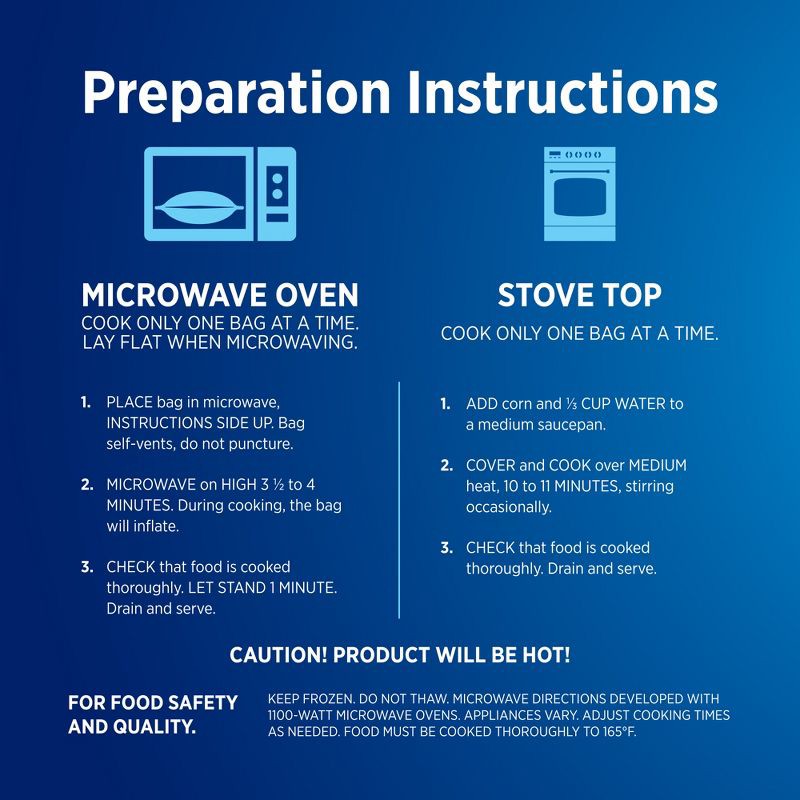 Preparation Instructions

MICROWAVE OVEN
COOK ONLY ONE BAG AT A TIME. LAY FLAT WHEN MICROWAVING.

1. PLACE bag in microwave, INSTRUCTIONS SIDE UP. Bag self-vents, do not puncture.

2. MICROWAVE on HIGH 3 ½ to 4 MINUTES. During cooking, the bag will inflate.

3. CHECK that food is cooked thoroughly. LET STAND 1 MINUTE. Drain and serve.

STOVE TOP
COOK ONLY ONE BAG AT A TIME.

1. ADD corn and ⅓ CUP WATER to a medium saucepan.

2. COVER and COOK over MEDIUM heat, 10 to 11 MINUTES, stirring occasionally.

3. CHECK that food is cooked thoroughly. Drain and serve.

CAUTION! PRODUCT WILL BE HOT!

FOR FOOD SAFETY AND QUALITY.

KEEP FROZEN. DO NOT THAW. MICROWAVE DIRECTIONS DEVELOPED WITH 1100-WATT MICROWAVE OVENS. APPLIANCES VARY. ADJUST COOKING TIMES AS NEEDED. FOOD MUST BE COOKED THOROUGHLY TO 165°F.